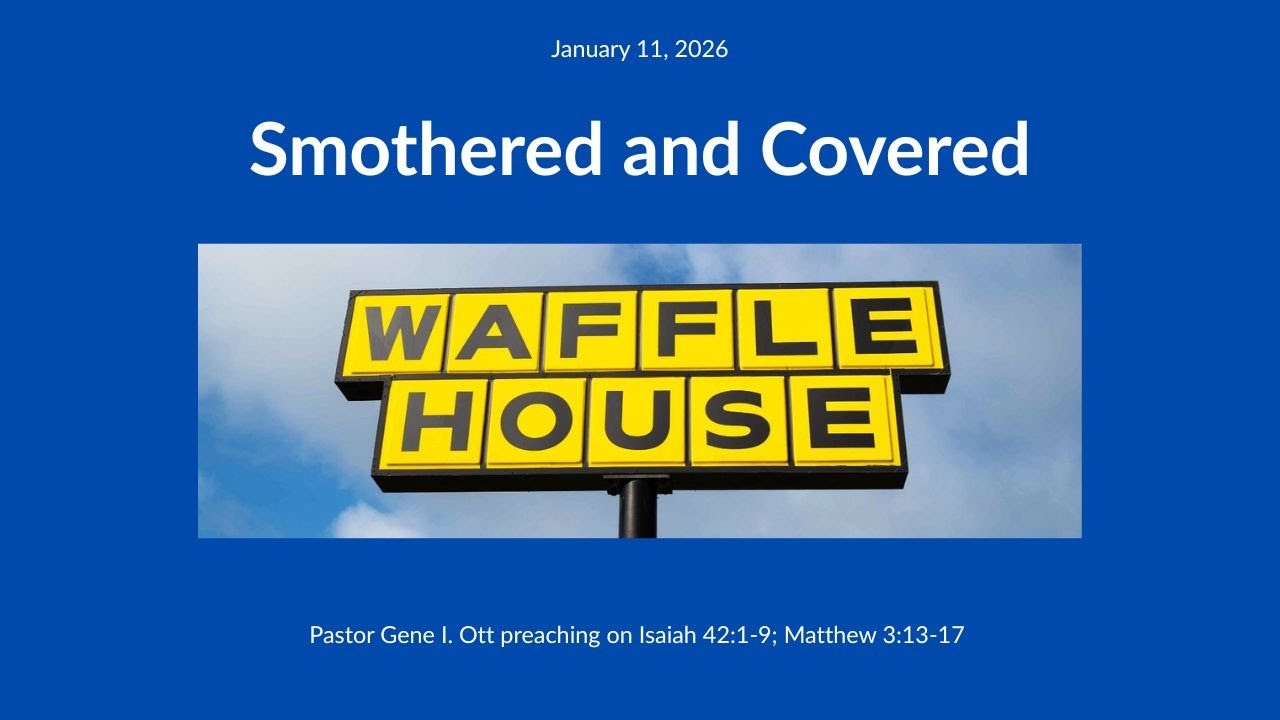 January 11, 2026

Smothered and Covered

WAFFLE HOUSE

Pastor Gene I. Ott preaching on Isaiah 42:1-9; Matthew 3:13-17